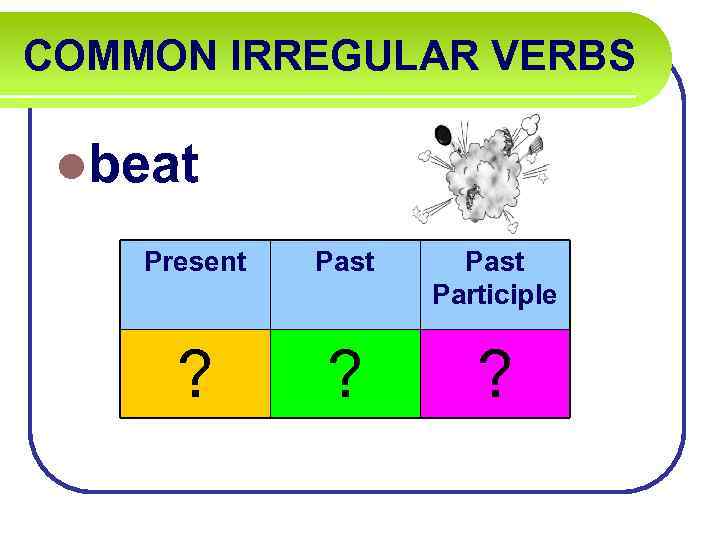 COMMON IRREGULAR VERBS

beat

| Present | Past | Past Participle |
|---|---|---|
| ? | ? | ? |